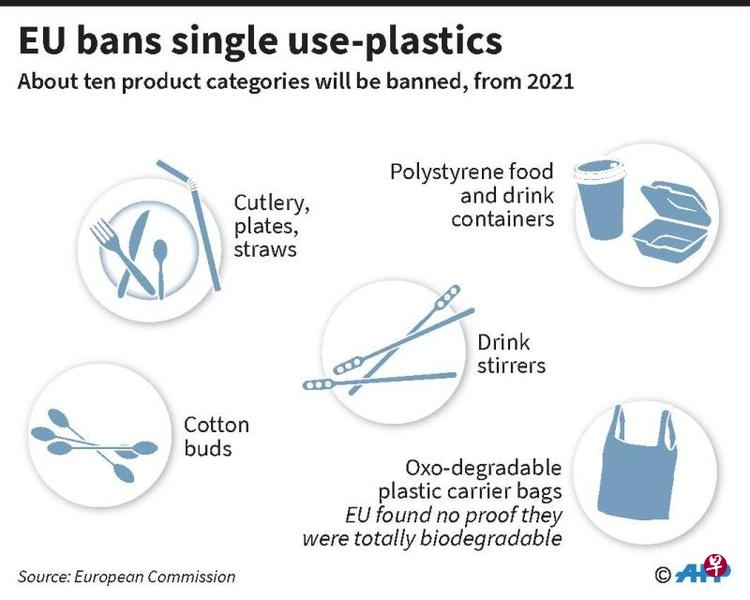 EU bans single use-plastics

About ten product categories will be banned, from 2021

Cutlery, plates, straws

Polystyrene food and drink containers

Drink stirrers

Cotton buds

Oxo-degradable plastic carrier bags
EU found no proof they were totally biodegradable

Source: European Commission

© AFP